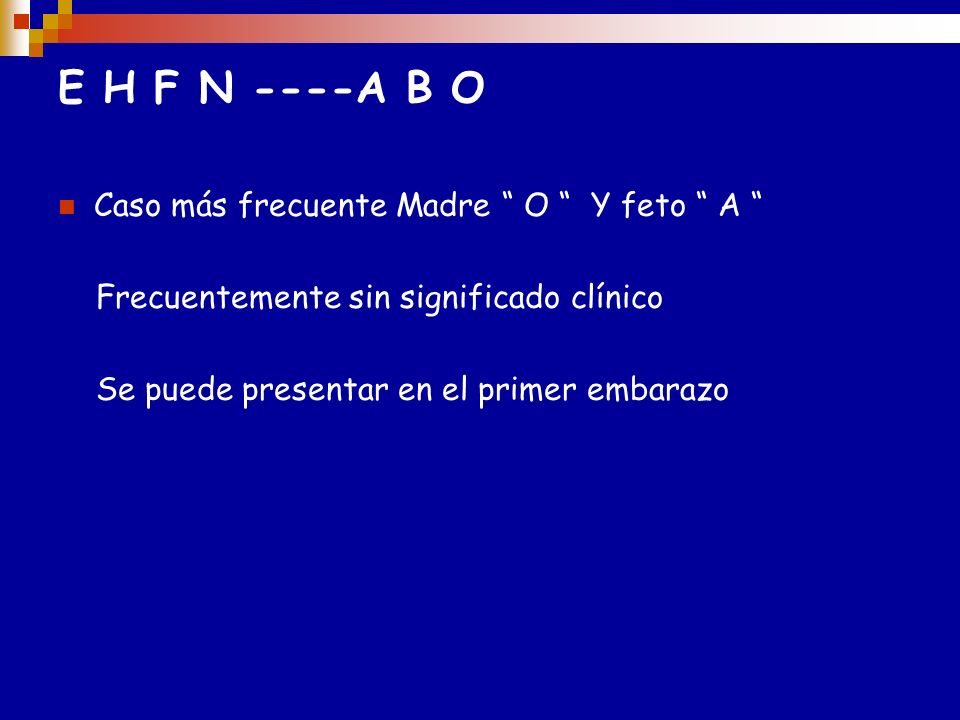 E H F N ----A B O

Caso más frecuente Madre “ O “ Y feto “ A “

Frecuentemente sin significado clínico

Se puede presentar en el primer embarazo